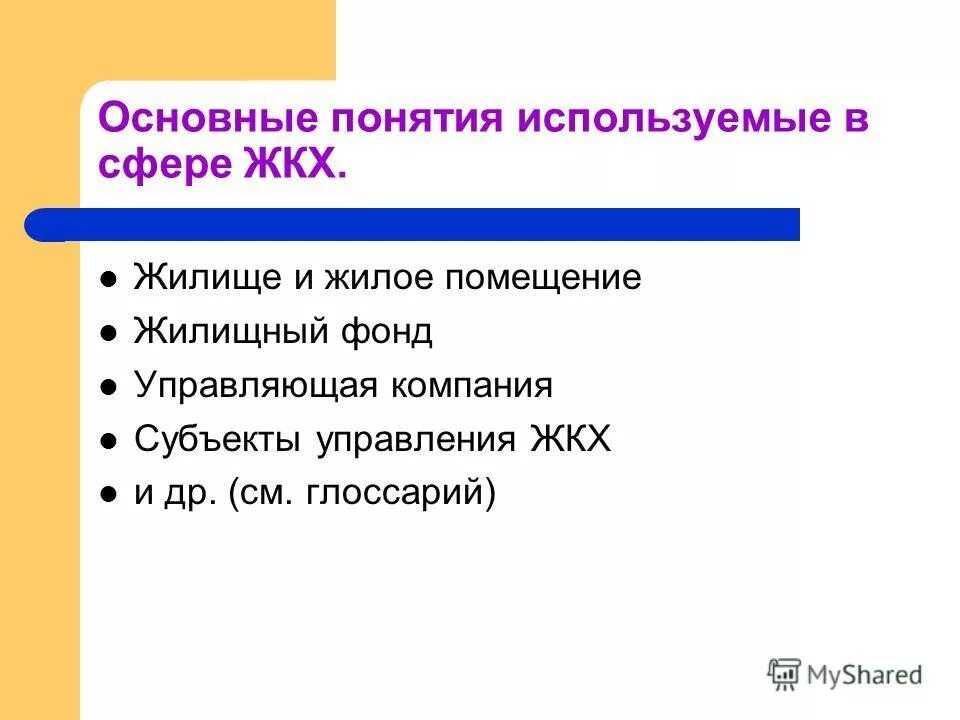 Основные понятия используемые в сфере ЖКХ.

- Жилище и жилое помещение
- Жилищный фонд
- Управляющая компания
- Субъекты управления ЖКХ
- и др. (см. глоссарий)

MyShared